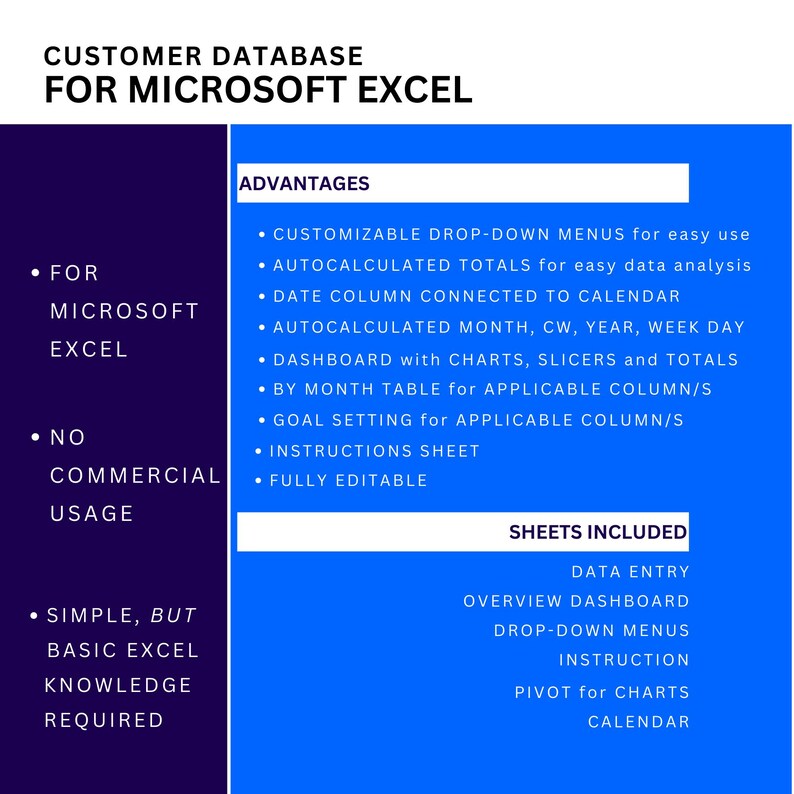 CUSTOMER DATABASE
FOR MICROSOFT EXCEL

• FOR MICROSOFT EXCEL

• NO COMMERCIAL USAGE

• SIMPLE, BUT BASIC EXCEL KNOWLEDGE REQUIRED

ADVANTAGES

• CUSTOMIZABLE DROP-DOWN MENUS for easy use
• AUTOCALCULATED TOTALS for easy data analysis
• DATE COLUMN CONNECTED TO CALENDAR
• AUTOCALCULATED MONTH, CW, YEAR, WEEK DAY
• DASHBOARD with CHARTS, SLICERS and TOTALS
• BY MONTH TABLE for APPLICABLE COLUMN/S
• GOAL SETTING for APPLICABLE COLUMN/S
• INSTRUCTIONS SHEET
• FULLY EDITABLE

SHEETS INCLUDED

DATA ENTRY
OVERVIEW DASHBOARD
DROP-DOWN MENUS
INSTRUCTION
PIVOT for CHARTS
CALENDAR